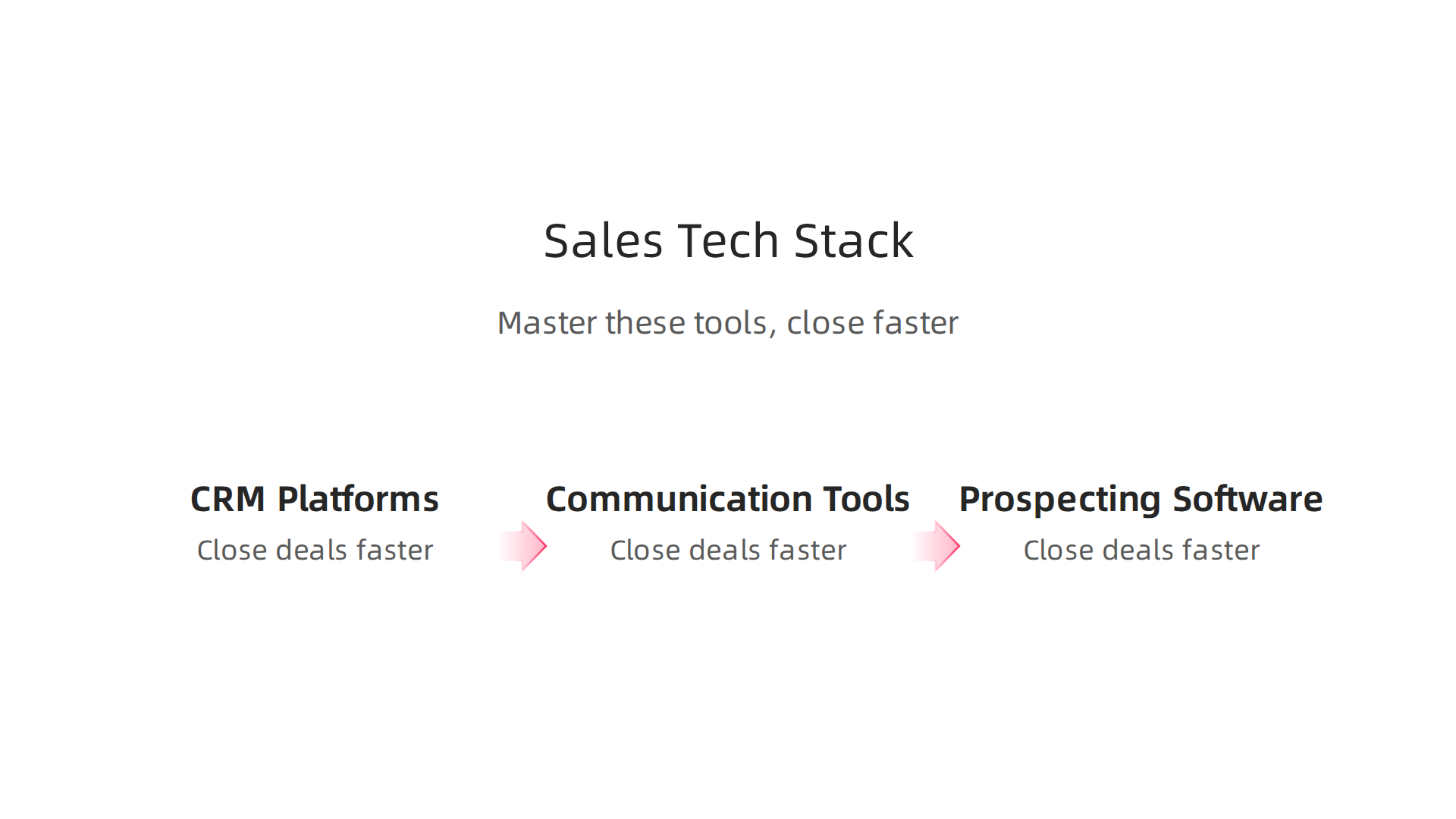 Sales Tech Stack

Master these tools, close faster

CRM Platforms
Close deals faster

Communication Tools
Close deals faster

Prospecting Software
Close deals faster